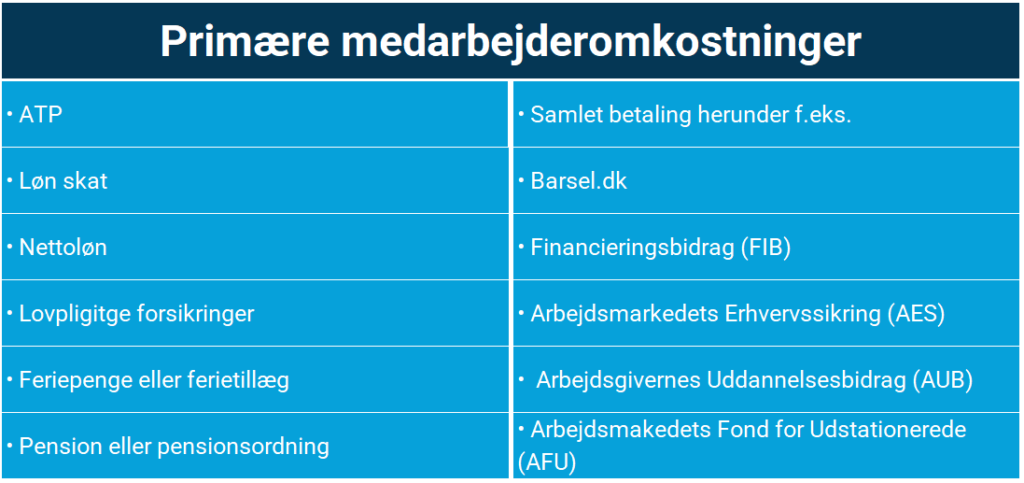 | Primære medarbejderomkostninger | |
|---|---|
| • ATP | • Samlet betaling herunder f.eks. |
| • Løn skat | • Barsel.dk |
| • Nettoløn | • Financieringsbidrag (FIB) |
| • Lovpligitge forsikringer | • Arbejdsmarkedets Erhvervssikring (AES) |
| • Feriepenge eller ferietillæg | • Arbejdsgivernes Uddannelsesbidrag (AUB) |
| • Pension eller pensionsordning | • Arbejdsmakedets Fond for Udstationerede (AFU) |